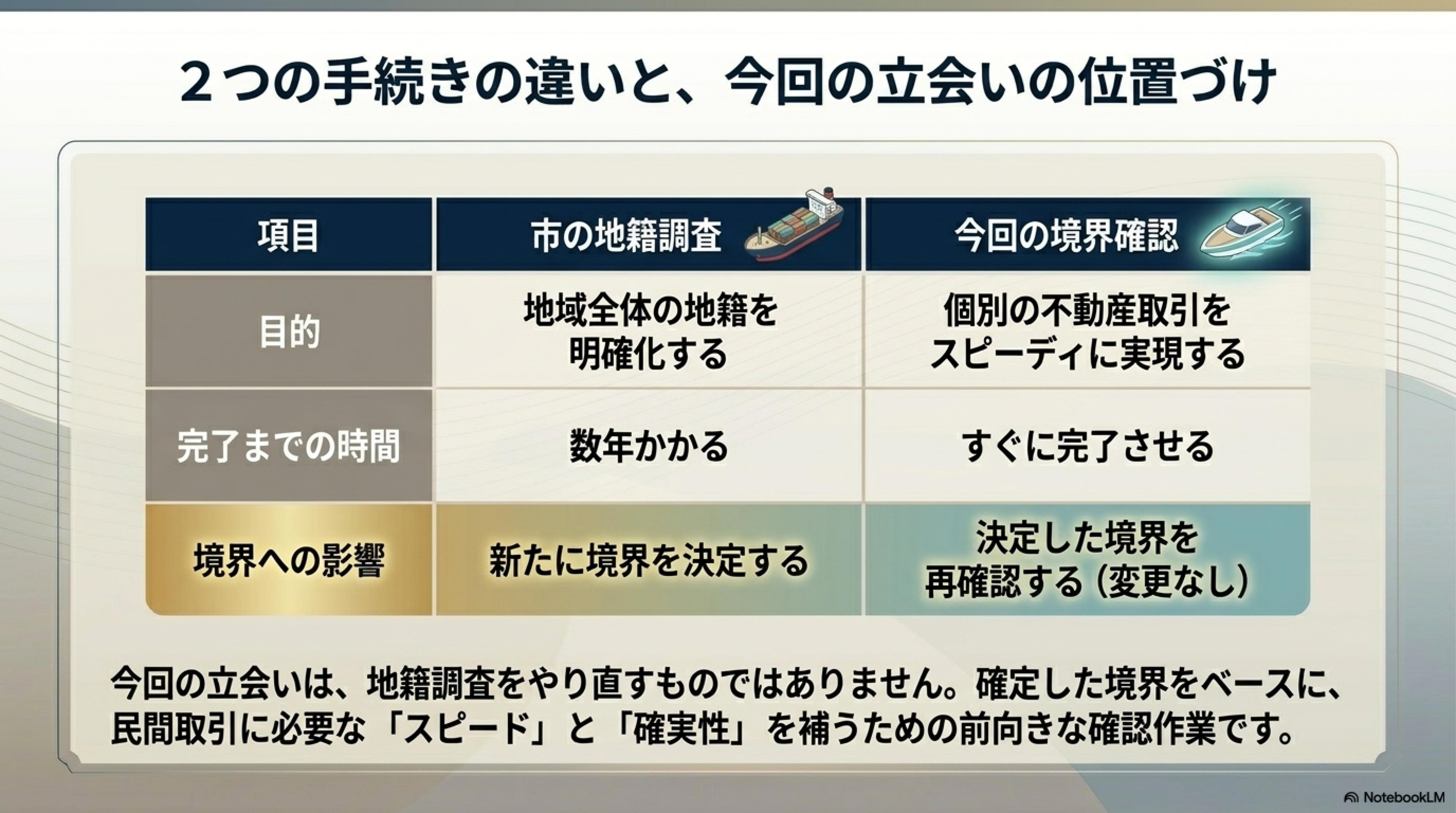 ２つの手続きの違いと、今回の立会いの位置づけ

| 項目 | 市の地籍調査 | 今回の境界確認 |
|---|---|---|
| 目的 | 地域全体の地籍を明確化する | 個別の不動産取引をスピーディに実現する |
| 完了までの時間 | 数年かかる | すぐに完了させる |
| 境界への影響 | 新たに境界を決定する | 決定した境界を再確認する（変更なし） |

今回の立会いは、地籍調査をやり直すものではありません。確定した境界をベースに、民間取引に必要な「スピード」と「確実性」を補うための前向きな確認作業です。

NotebookLM